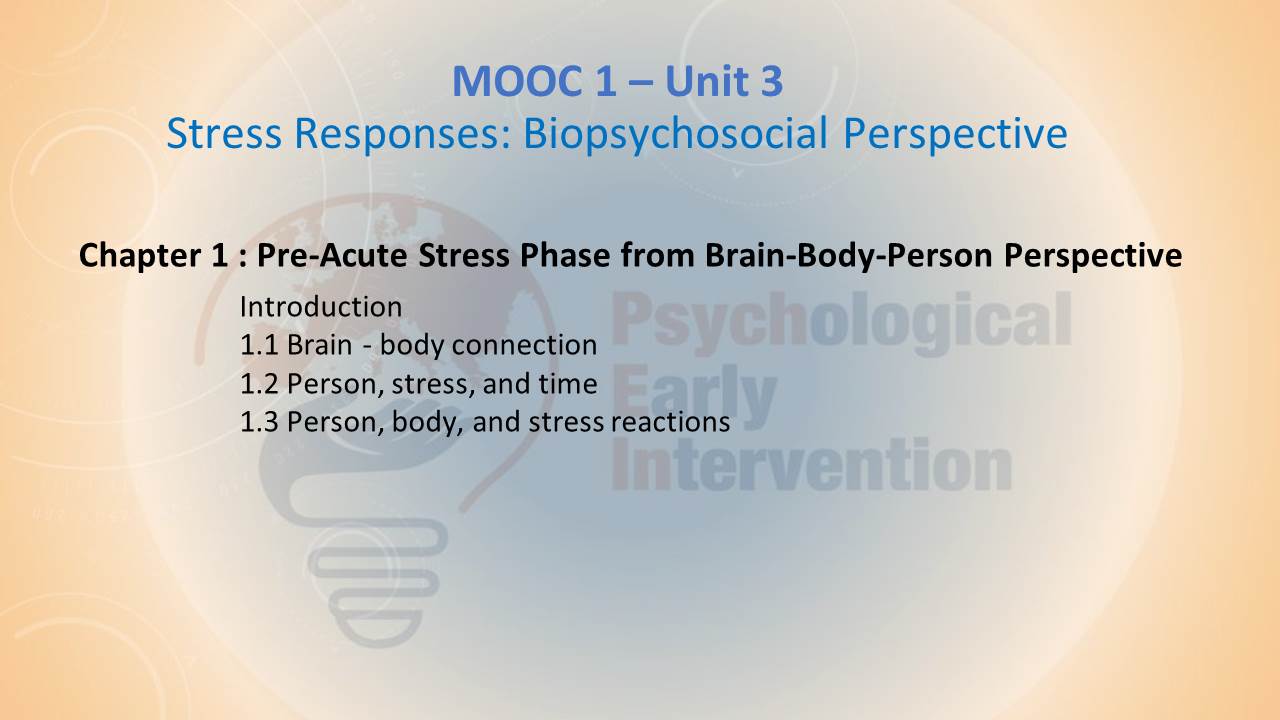 MOOC 1 – Unit 3
Stress Responses: Biopsychosocial Perspective

Chapter 1 : Pre-Acute Stress Phase from Brain-Body-Person Perspective

Introduction
1.1 Brain - body connection
1.2 Person, stress, and time
1.3 Person, body, and stress reactions

Psychological
Early
Intervention